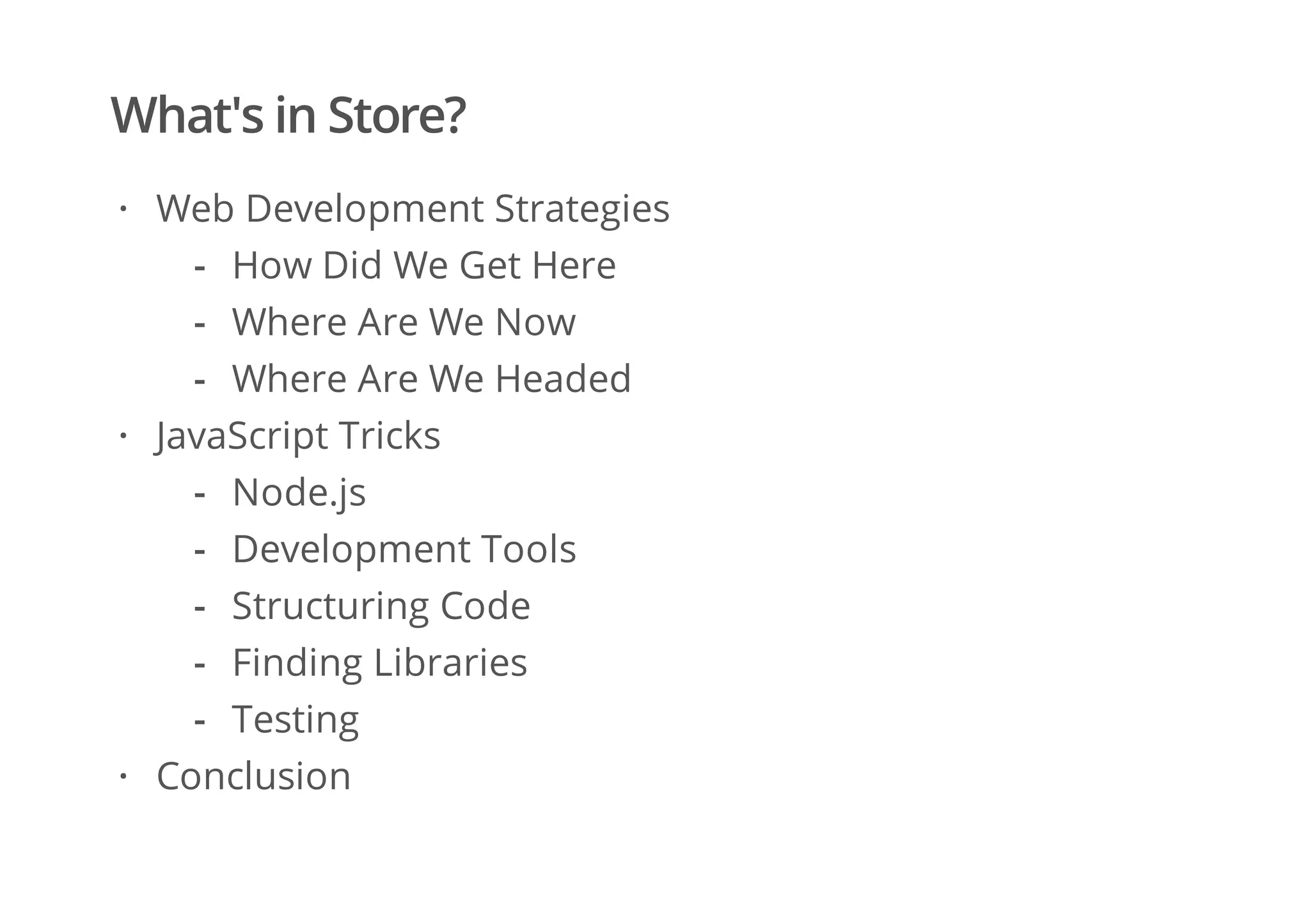 What's in Store?

• Web Development Strategies
  - How Did We Get Here
  - Where Are We Now
  - Where Are We Headed
• JavaScript Tricks
  - Node.js
  - Development Tools
  - Structuring Code
  - Finding Libraries
  - Testing
• Conclusion